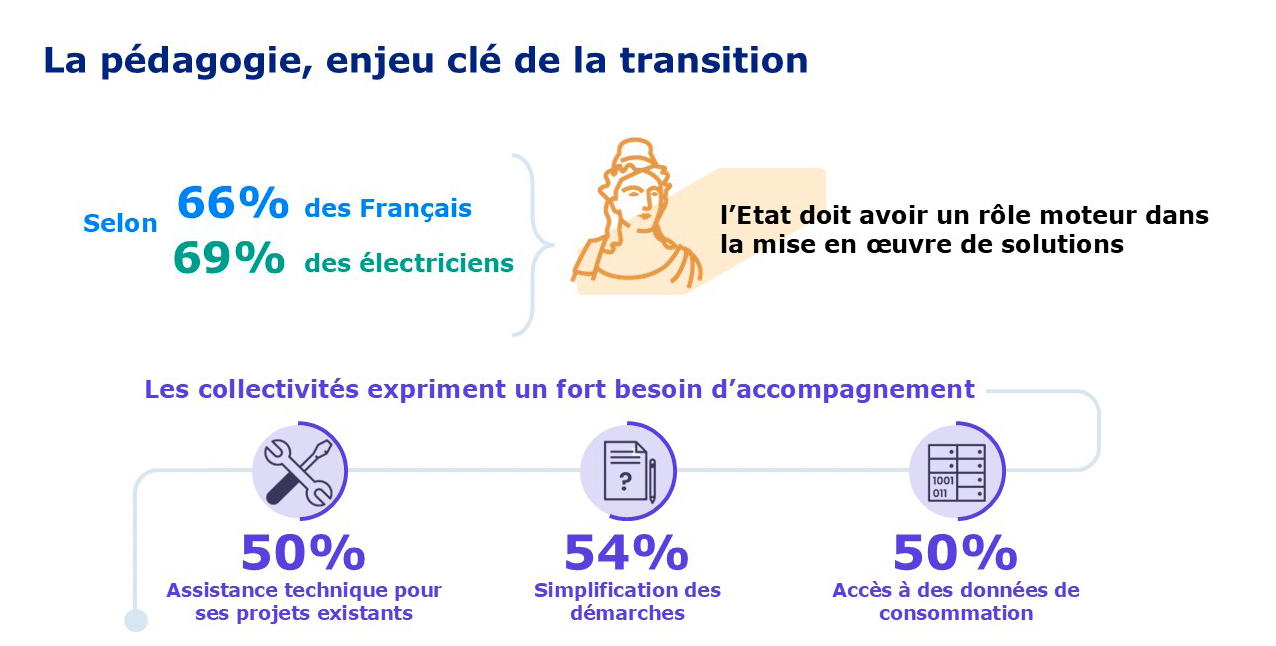 La pédagogie, enjeu clé de la transition

Selon 66% des Français
69% des électriciens

l'Etat doit avoir un rôle moteur dans la mise en œuvre de solutions

Les collectivités expriment un fort besoin d'accompagnement

?

1001
011

50%
Assistance technique pour ses projets existants

54%
Simplification des démarches

50%
Accès à des données de consommation